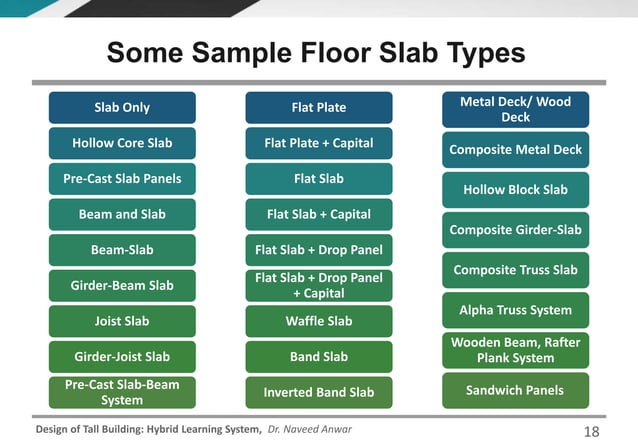 Some Sample Floor Slab Types

Slab Only

Hollow Core Slab

Pre-Cast Slab Panels

Beam and Slab

Beam-Slab

Girder-Beam Slab

Joist Slab

Girder-Joist Slab

Pre-Cast Slab-Beam System

Flat Plate

Flat Plate + Capital

Flat Slab

Flat Slab + Capital

Flat Slab + Drop Panel

Flat Slab + Drop Panel + Capital

Waffle Slab

Band Slab

Inverted Band Slab

Metal Deck/ Wood Deck

Composite Metal Deck

Hollow Block Slab

Composite Girder-Slab

Composite Truss Slab

Alpha Truss System

Wooden Beam, Rafter Plank System

Sandwich Panels

Design of Tall Building: Hybrid Learning System, Dr. Naveed Anwar

18